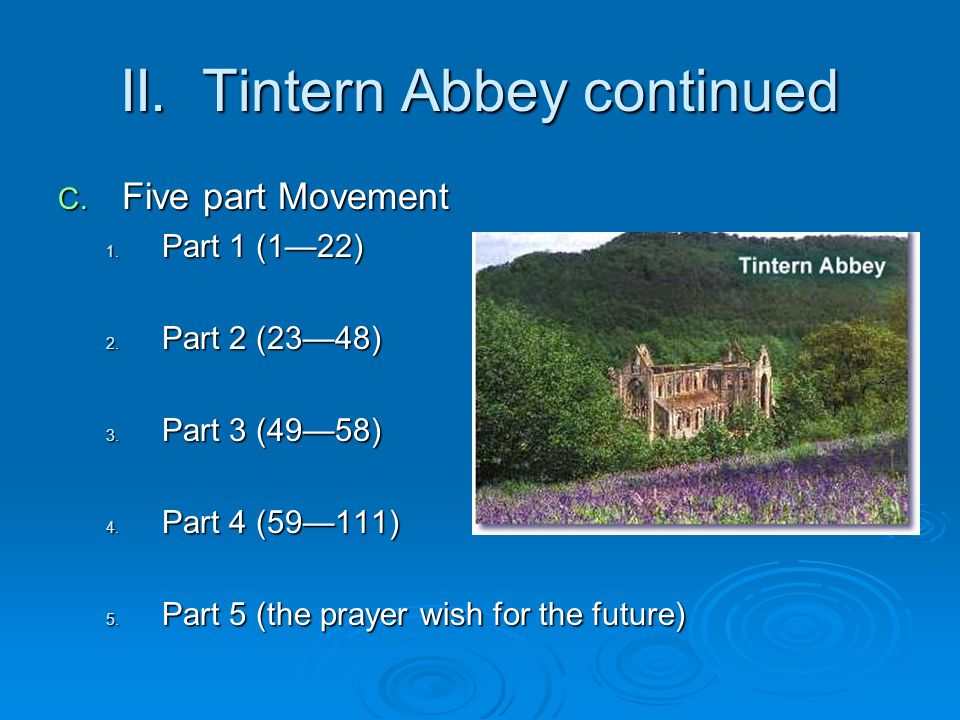 II. Tintern Abbey continued

C. Five part Movement

1. Part 1 (1—22)

2. Part 2 (23—48)

3. Part 3 (49—58)

4. Part 4 (59—111)

5. Part 5 (the prayer wish for the future)

Tintern Abbey